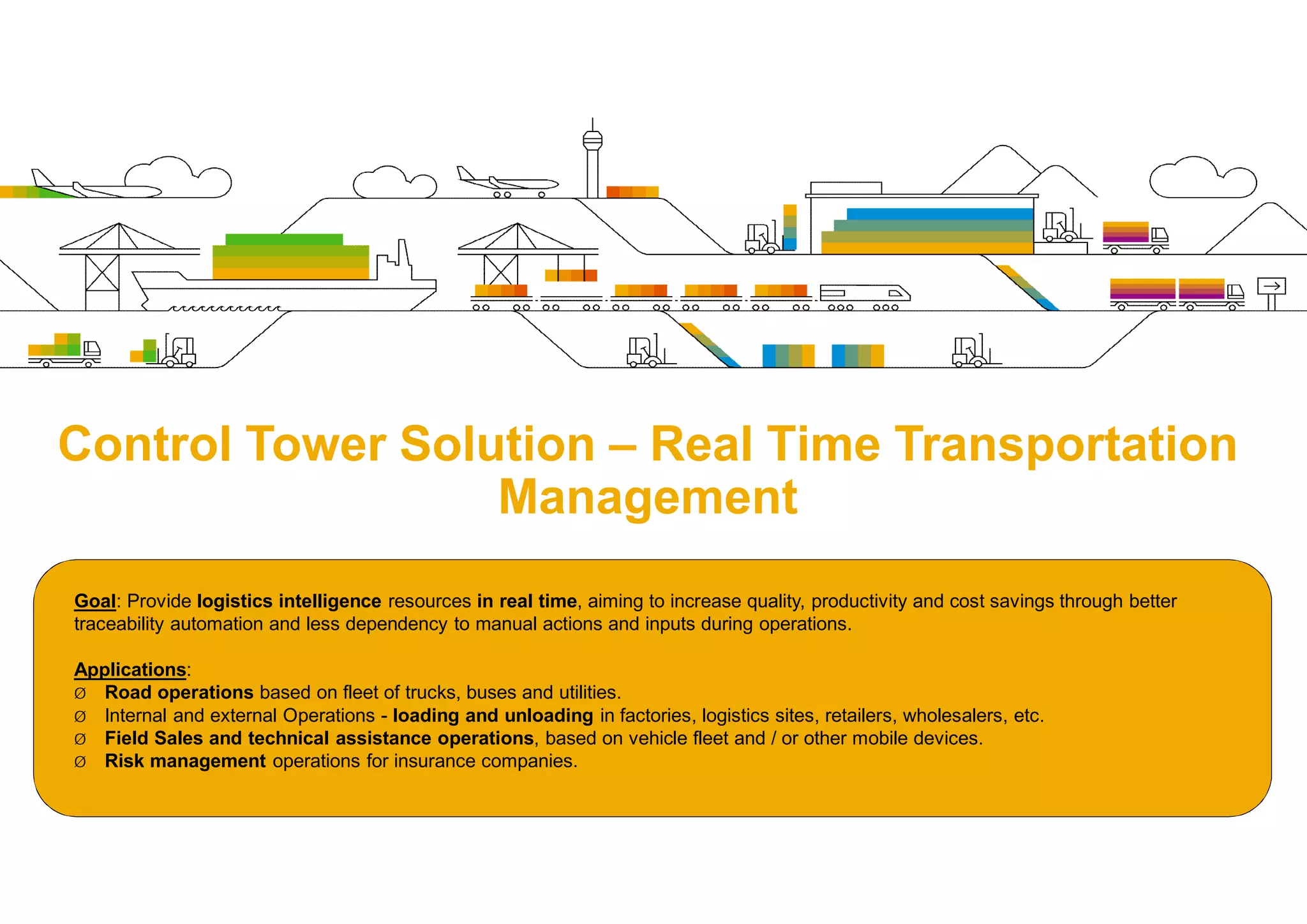 Control Tower Solution – Real Time Transportation Management

Goal: Provide logistics intelligence resources in real time, aiming to increase quality, productivity and cost savings through better traceability automation and less dependency to manual actions and inputs during operations.

Applications:
Ø Road operations based on fleet of trucks, buses and utilities.
Ø Internal and external Operations - loading and unloading in factories, logistics sites, retailers, wholesalers, etc.
Ø Field Sales and technical assistance operations, based on vehicle fleet and / or other mobile devices.
Ø Risk management operations for insurance companies.